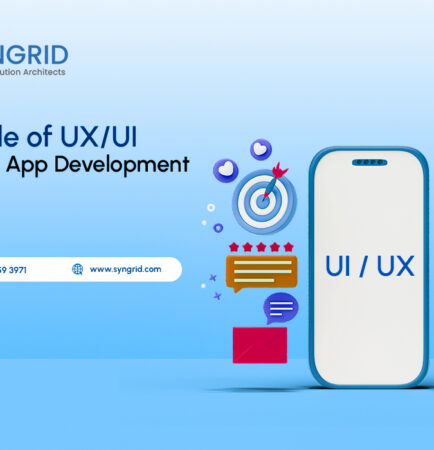 NGRID
ution Architects

le of UX/UI
App Development

59 3971

www.syngrid.com

UI / UX